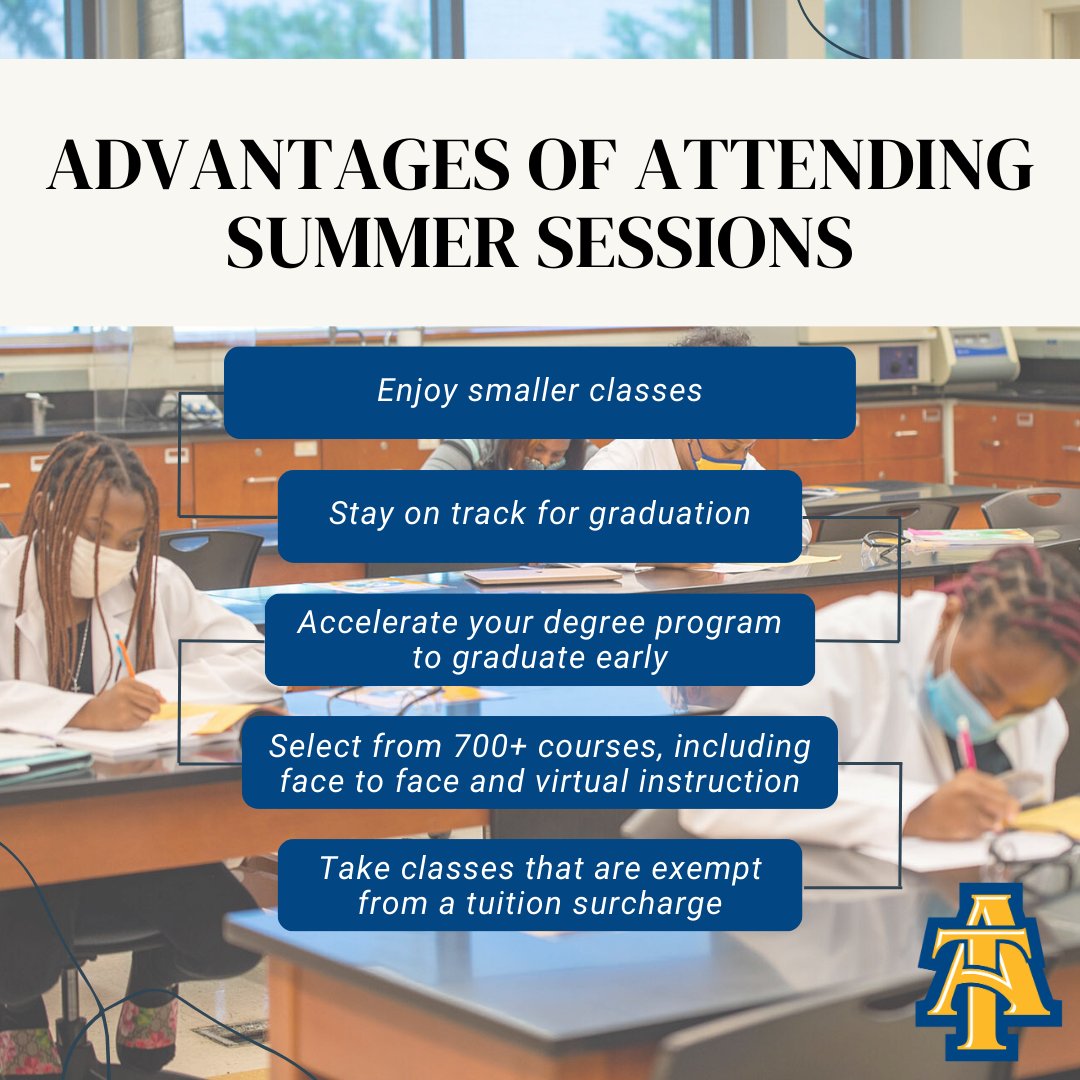 ADVANTAGES OF ATTENDING SUMMER SESSIONS

Enjoy smaller classes

Stay on track for graduation

Accelerate your degree program to graduate early

Select from 700+ courses, including face to face and virtual instruction

Take classes that are exempt from a tuition surcharge

AT